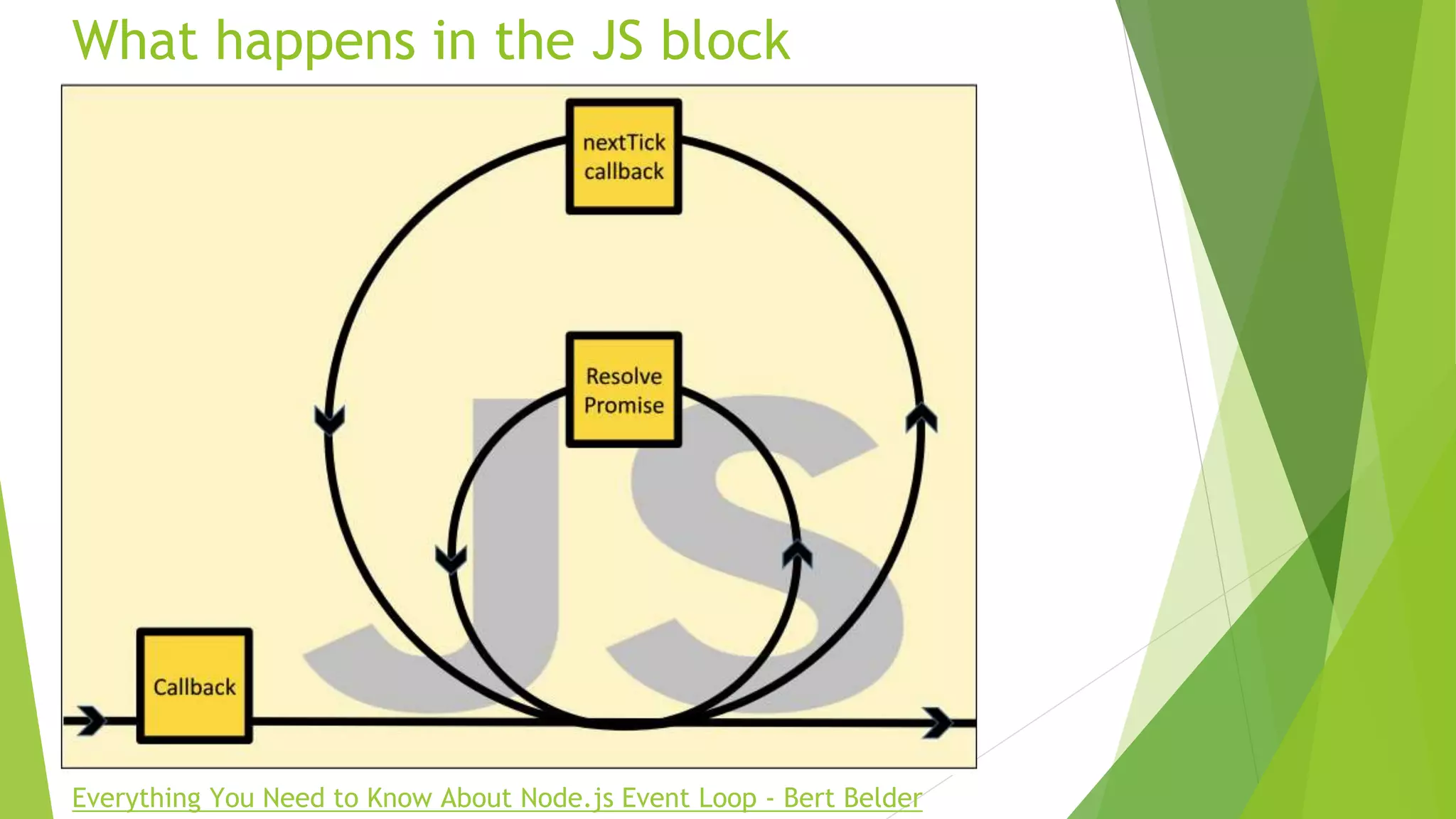 What happens in the JS block

nextTick callback

Resolve Promise

JS

Callback

Everything You Need to Know About Node.js Event Loop - Bert Belder